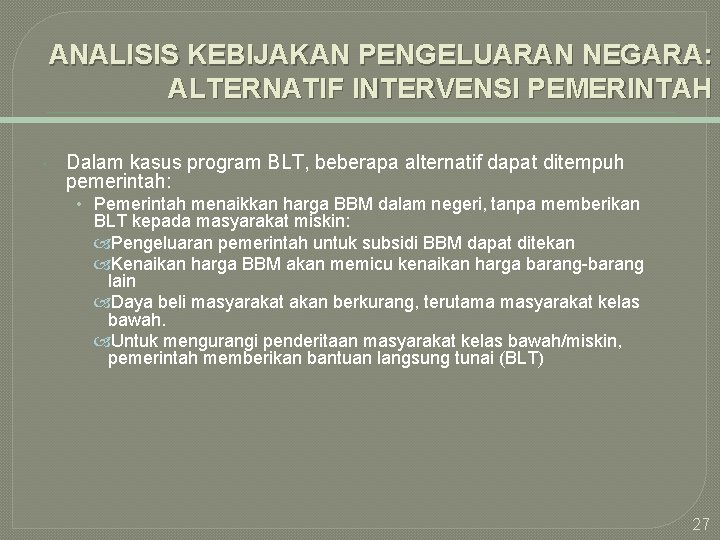 ANALISIS KEBIJAKAN PENGELUARAN NEGARA: ALTERNATIF INTERVENSI PEMERINTAH

Dalam kasus program BLT, beberapa alternatif dapat ditempuh pemerintah:

• Pemerintah menaikkan harga BBM dalam negeri, tanpa memberikan BLT kepada masyarakat miskin:

Pengeluaran pemerintah untuk subsidi BBM dapat ditekan

Kenaikan harga BBM akan memicu kenaikan harga barang-barang lain

Daya beli masyarakat akan berkurang, terutama masyarakat kelas bawah.

Untuk mengurangi penderitaan masyarakat kelas bawah/miskin, pemerintah memberikan bantuan langsung tunai (BLT)

27